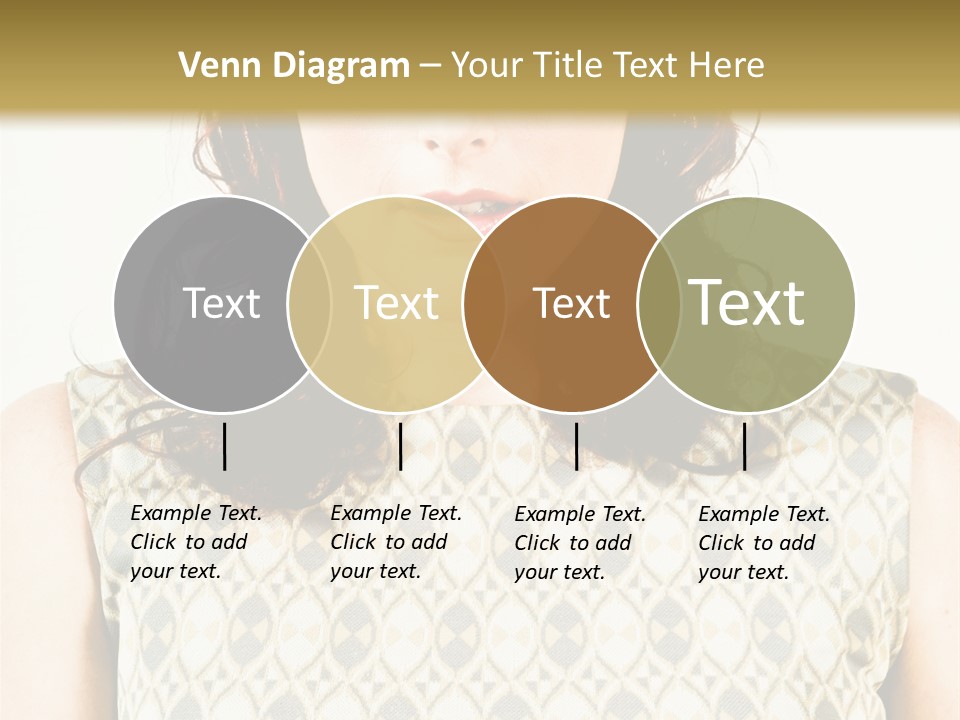 Venn Diagram – Your Title Text Here

Text

Text

Text

Text

Example Text. Click to add your text.

Example Text. Click to add your text.

Example Text. Click to add your text.

Example Text. Click to add your text.